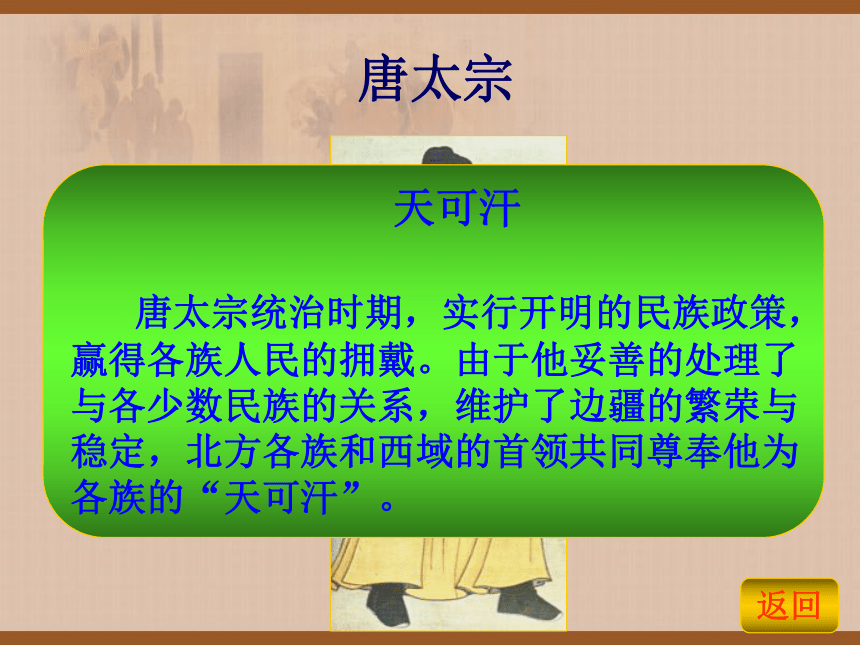 唐太宗

天可汗

唐太宗统治时期，实行开明的民族政策，赢得各族人民的拥戴。由于他妥善的处理了与各少数民族的关系，维护了边疆的繁荣与稳定，北方各族和西域的首领共同尊奉他为各族的“天可汗”。

返回